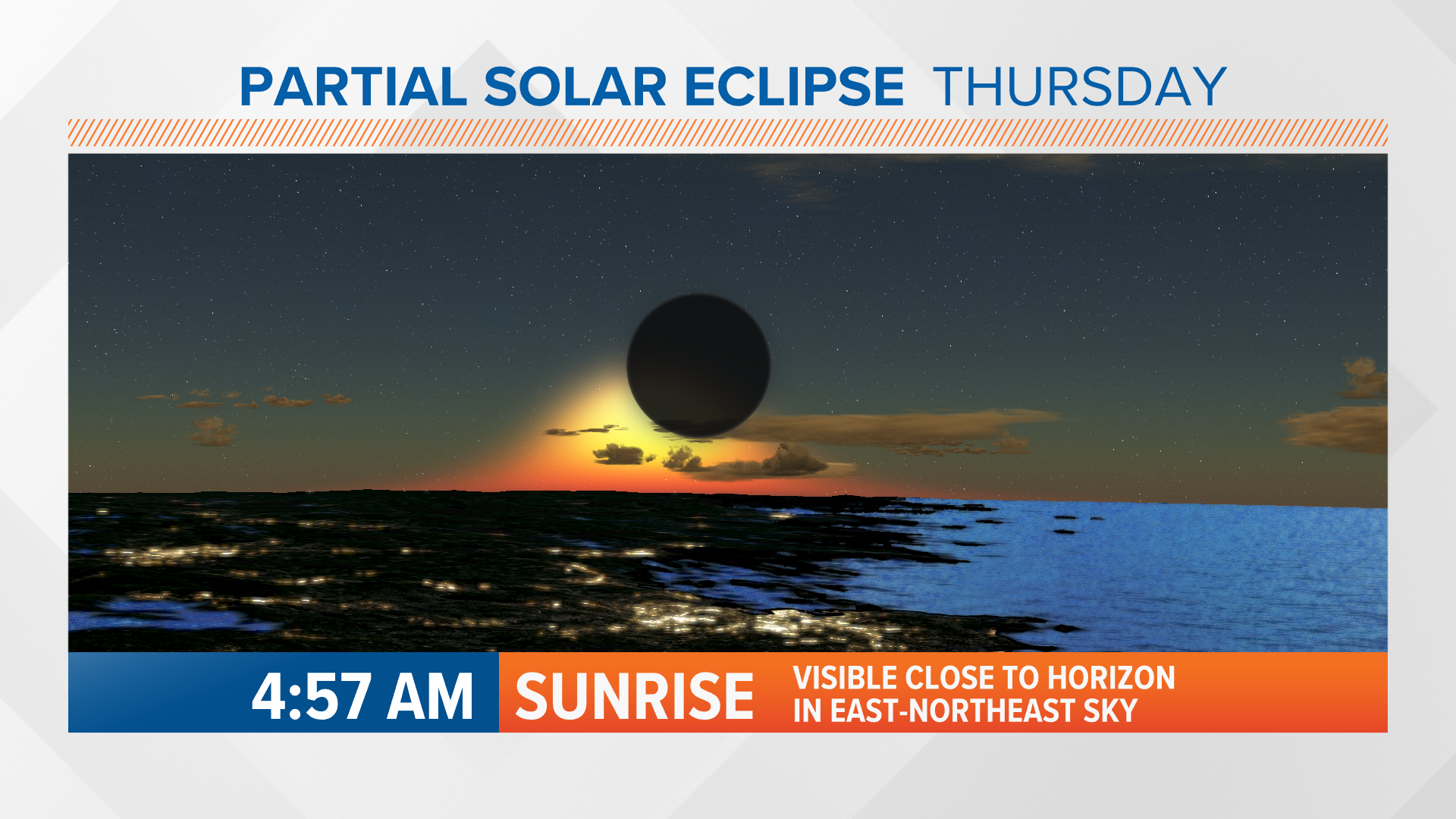 PARTIAL SOLAR ECLIPSE THURSDAY

4:57 AM SUNRISE VISIBLE CLOSE TO HORIZON IN EAST-NORTHEAST SKY